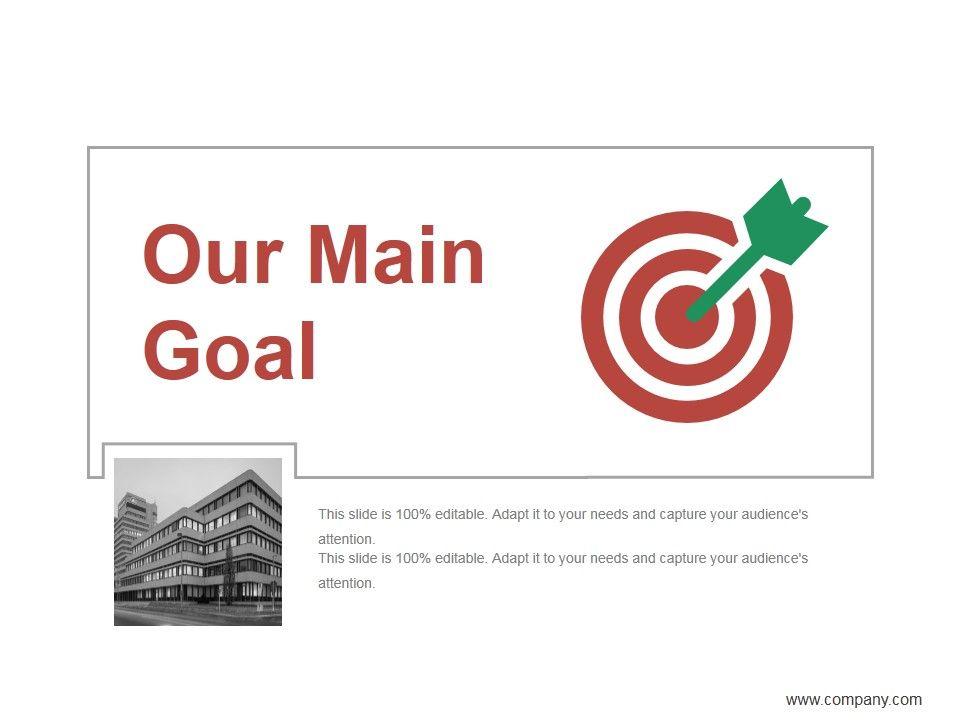 Our Main Goal

This slide is 100% editable. Adapt it to your needs and capture your audience's attention.
This slide is 100% editable. Adapt it to your needs and capture your audience's attention.

www.company.com